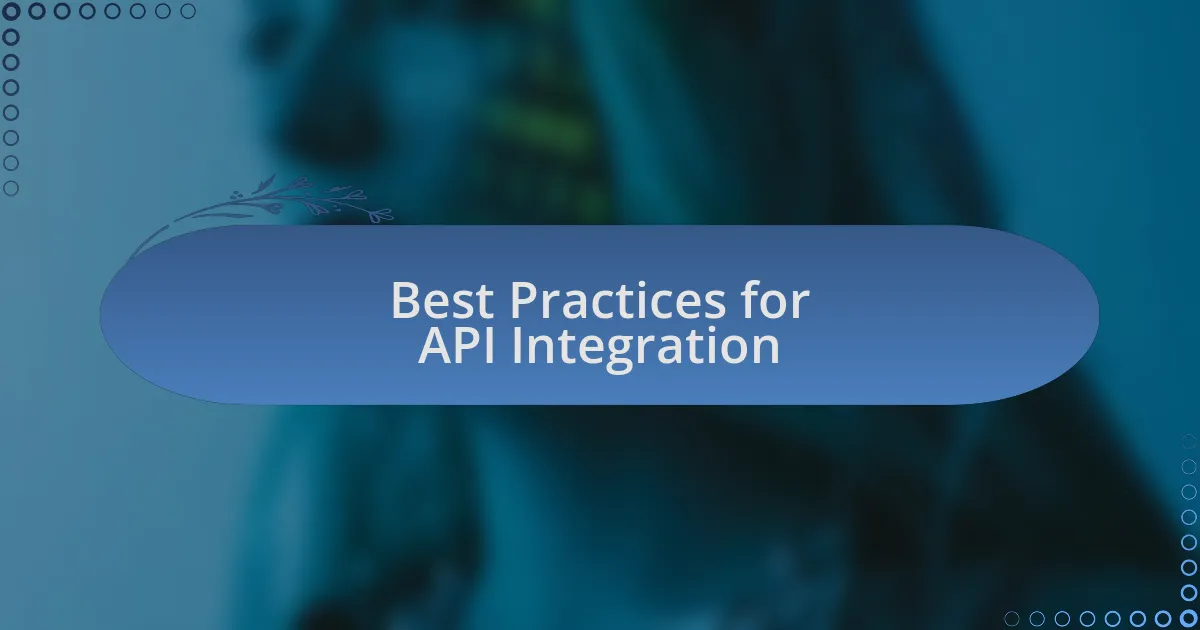 Best Practices for API Integration